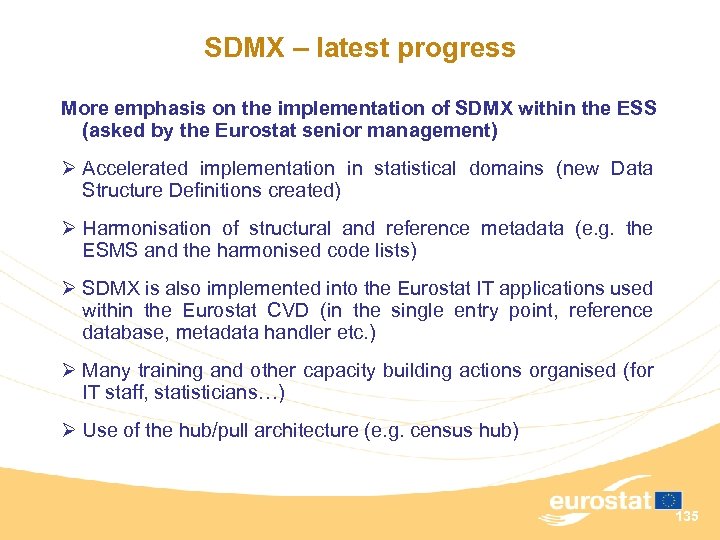 SDMX – latest progress

More emphasis on the implementation of SDMX within the ESS (asked by the Eurostat senior management)

➢ Accelerated implementation in statistical domains (new Data Structure Definitions created)

➢ Harmonisation of structural and reference metadata (e.g. the ESMS and the harmonised code lists)

➢ SDMX is also implemented into the Eurostat IT applications used within the Eurostat CVD (in the single entry point, reference database, metadata handler etc.)

➢ Many training and other capacity building actions organised (for IT staff, statisticians…)

➢ Use of the hub/pull architecture (e.g. census hub)

eurostat

135